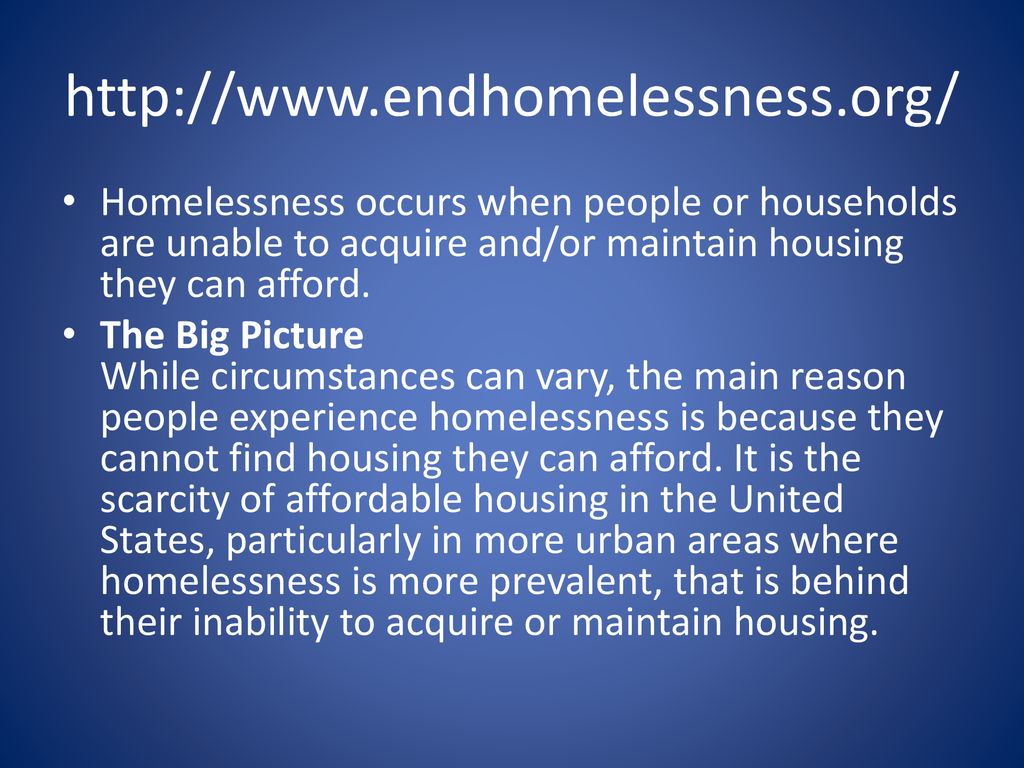 http://www.endhomelessness.org/

• Homelessness occurs when people or households are unable to acquire and/or maintain housing they can afford.

• The Big Picture
While circumstances can vary, the main reason people experience homelessness is because they cannot find housing they can afford. It is the scarcity of affordable housing in the United States, particularly in more urban areas where homelessness is more prevalent, that is behind their inability to acquire or maintain housing.